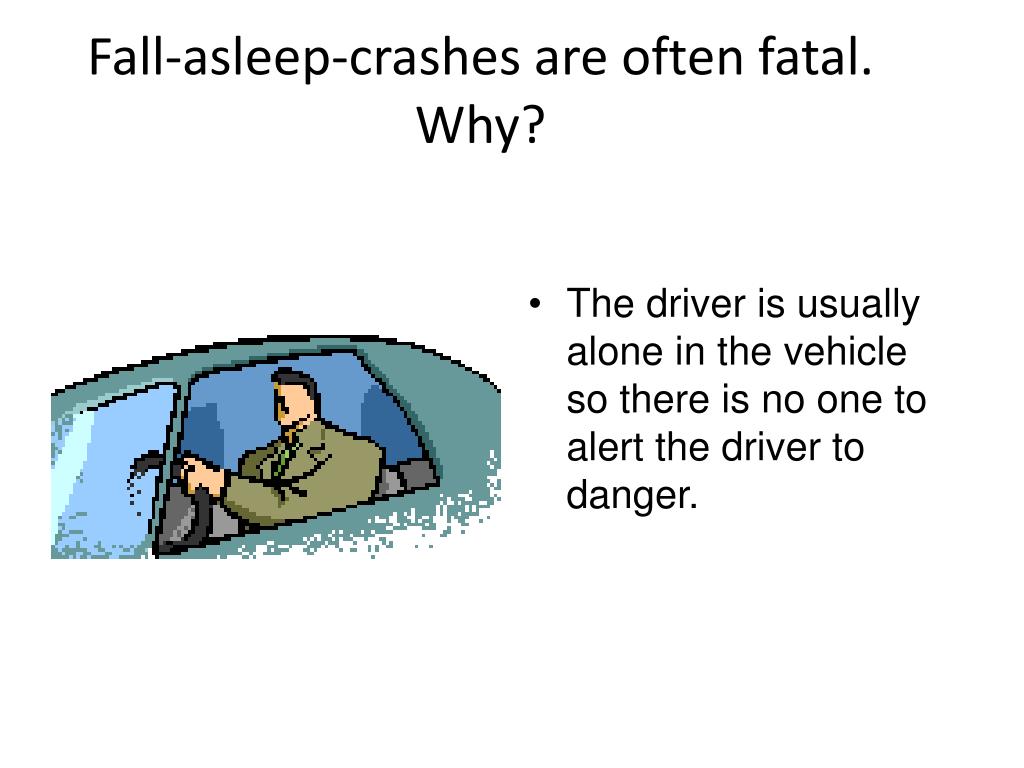 Fall-asleep-crashes are often fatal. Why?

• The driver is usually alone in the vehicle so there is no one to alert the driver to danger.